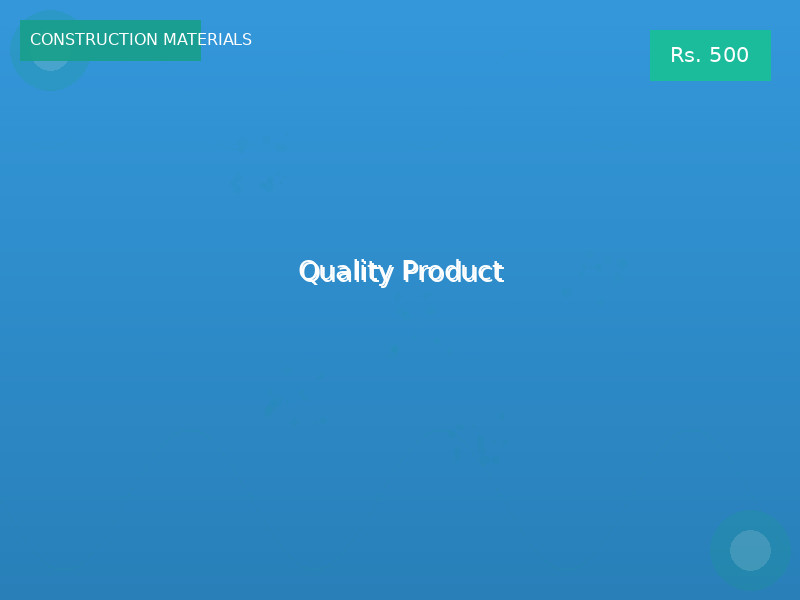 CONSTRUCTION MATERIALS

Rs. 500

Quality Product